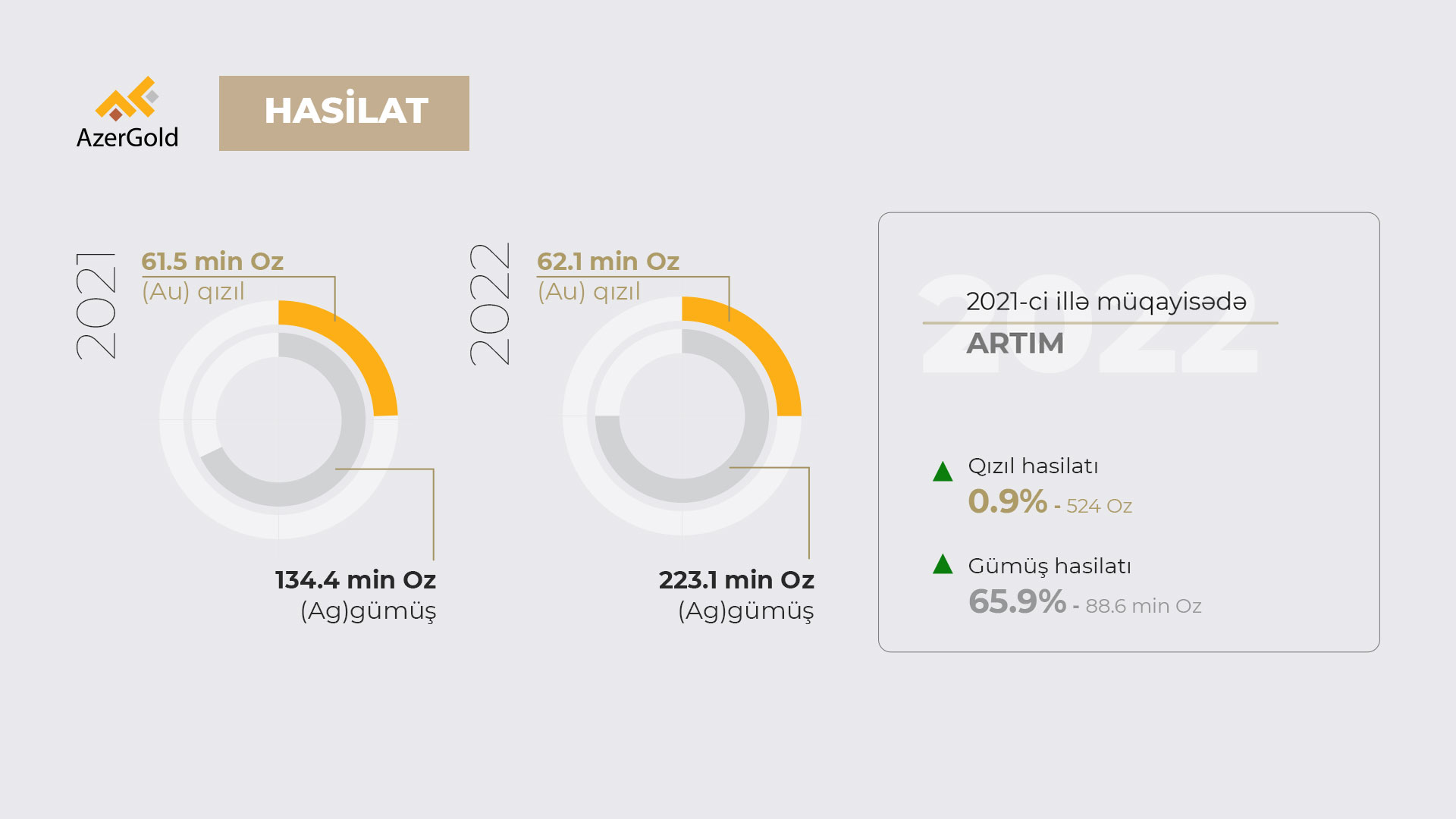 AzerGold

HASİLAT

2021

61.5 min Oz
(Au) qızıl

134.4 min Oz
(Ag)gümüş

2022

62.1 min Oz
(Au) qızıl

223.1 min Oz
(Ag)gümüş

2022
2021-ci illə müqayisədə
ARTIM

Qızıl hasilatı
0.9% - 524 Oz

Gümüş hasilatı
65.9% - 88.6 min Oz